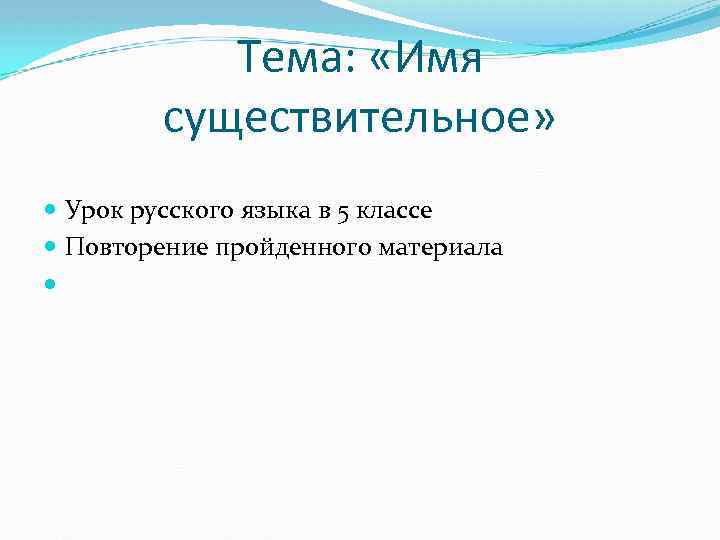 Тема: «Имя существительное»

Урок русского языка в 5 классе
Повторение пройденного материала